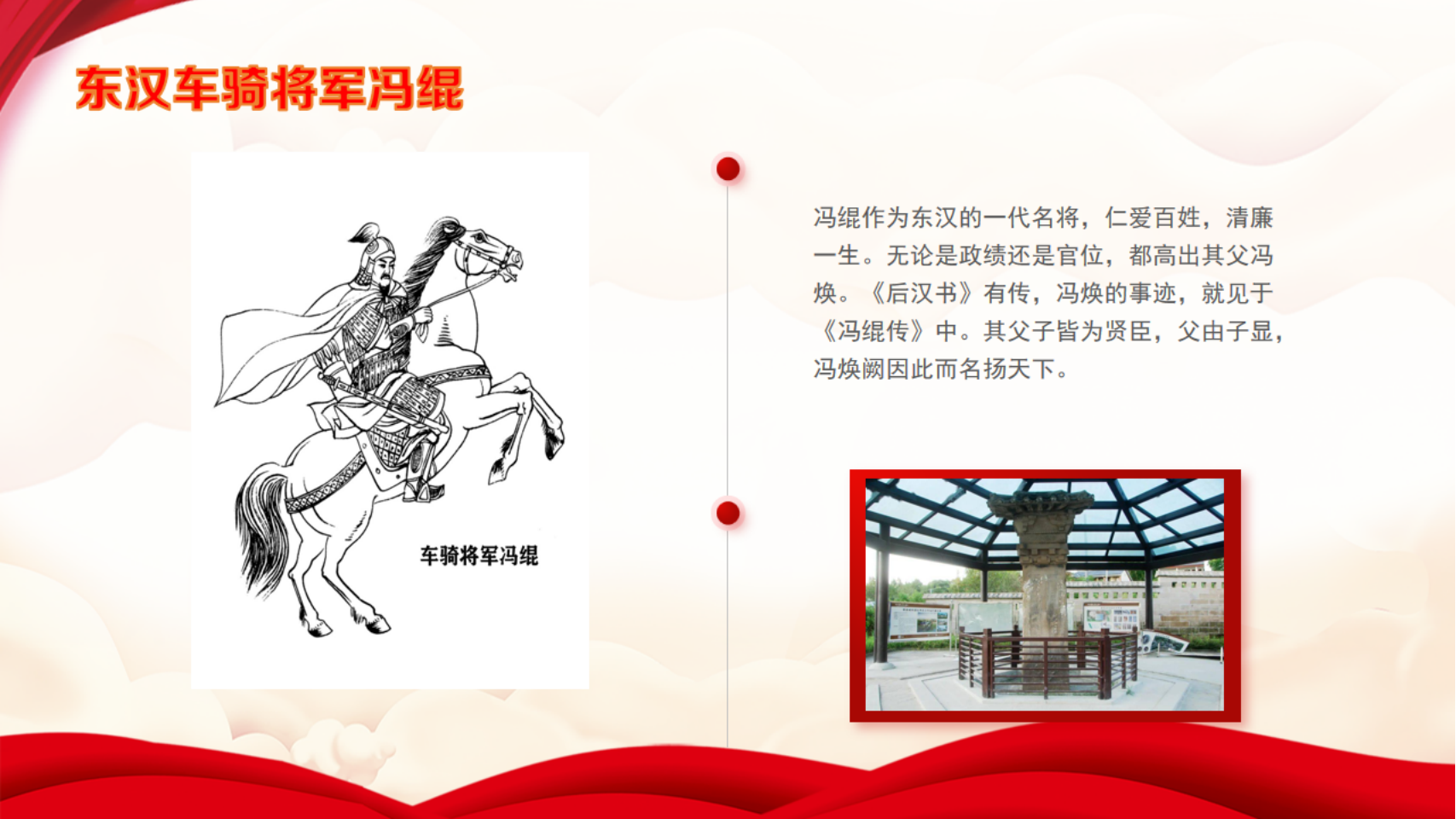 东汉车骑将军冯绲

车骑将军冯绲

冯绲作为东汉的一代名将，仁爱百姓，清廉一生。无论是政绩还是官位，都高出其父冯焕。《后汉书》有传，冯焕的事迹，就见于《冯绲传》中。其父子皆为贤臣，父由子显，冯焕阙因此而名扬天下。